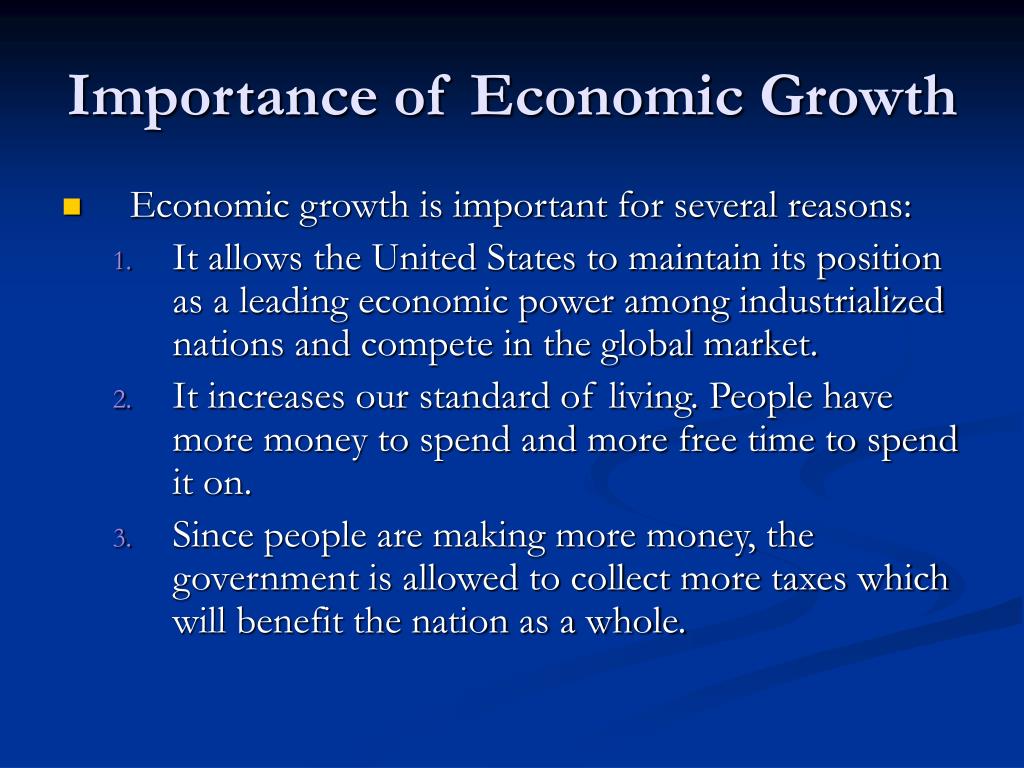 Importance of Economic Growth

Economic growth is important for several reasons:

1. It allows the United States to maintain its position as a leading economic power among industrialized nations and compete in the global market.
2. It increases our standard of living. People have more money to spend and more free time to spend it on.
3. Since people are making more money, the government is allowed to collect more taxes which will benefit the nation as a whole.